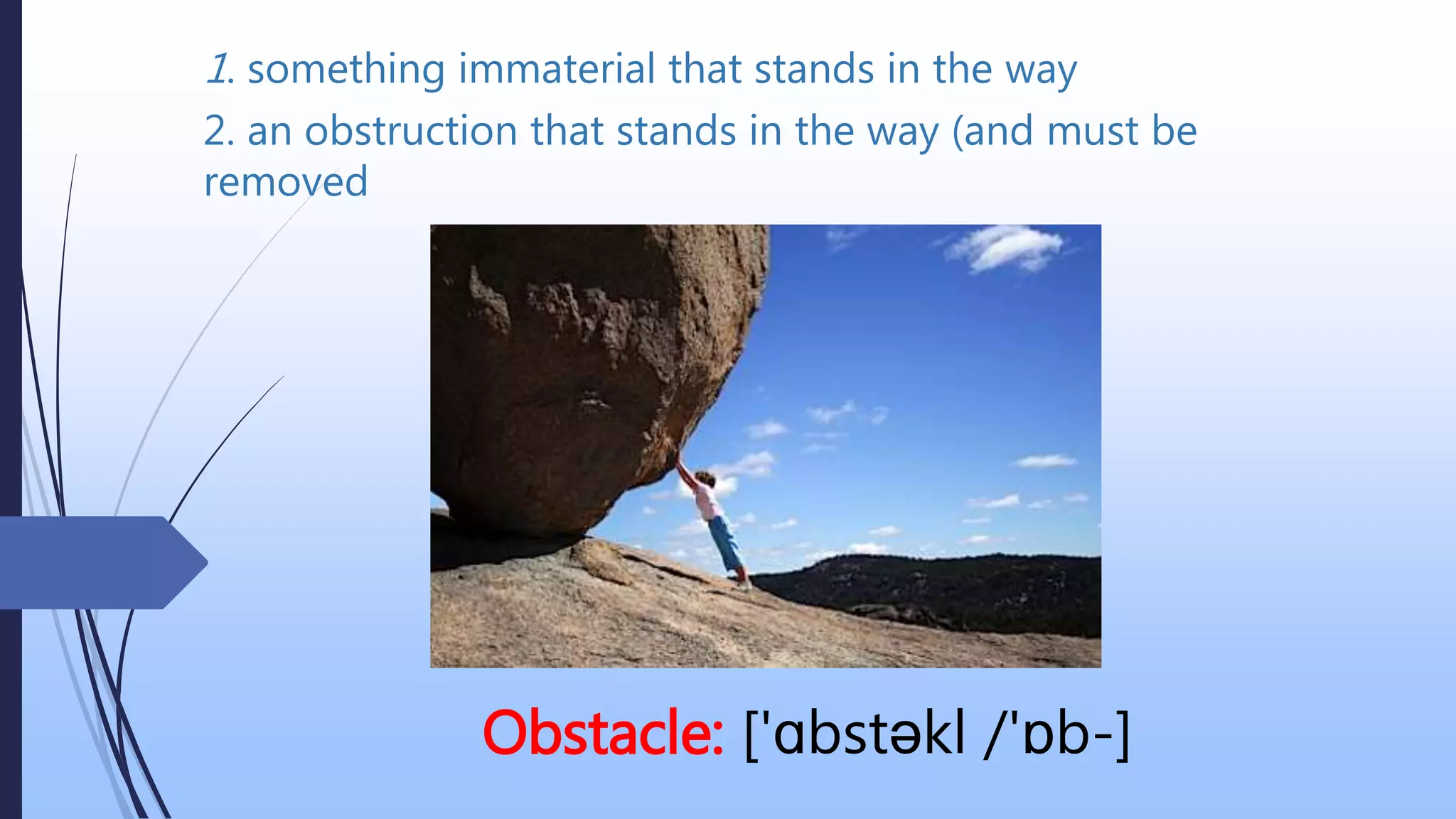 1. something immaterial that stands in the way

2. an obstruction that stands in the way (and must be removed

Obstacle: ['ɑbstəkl /'ɒb-]